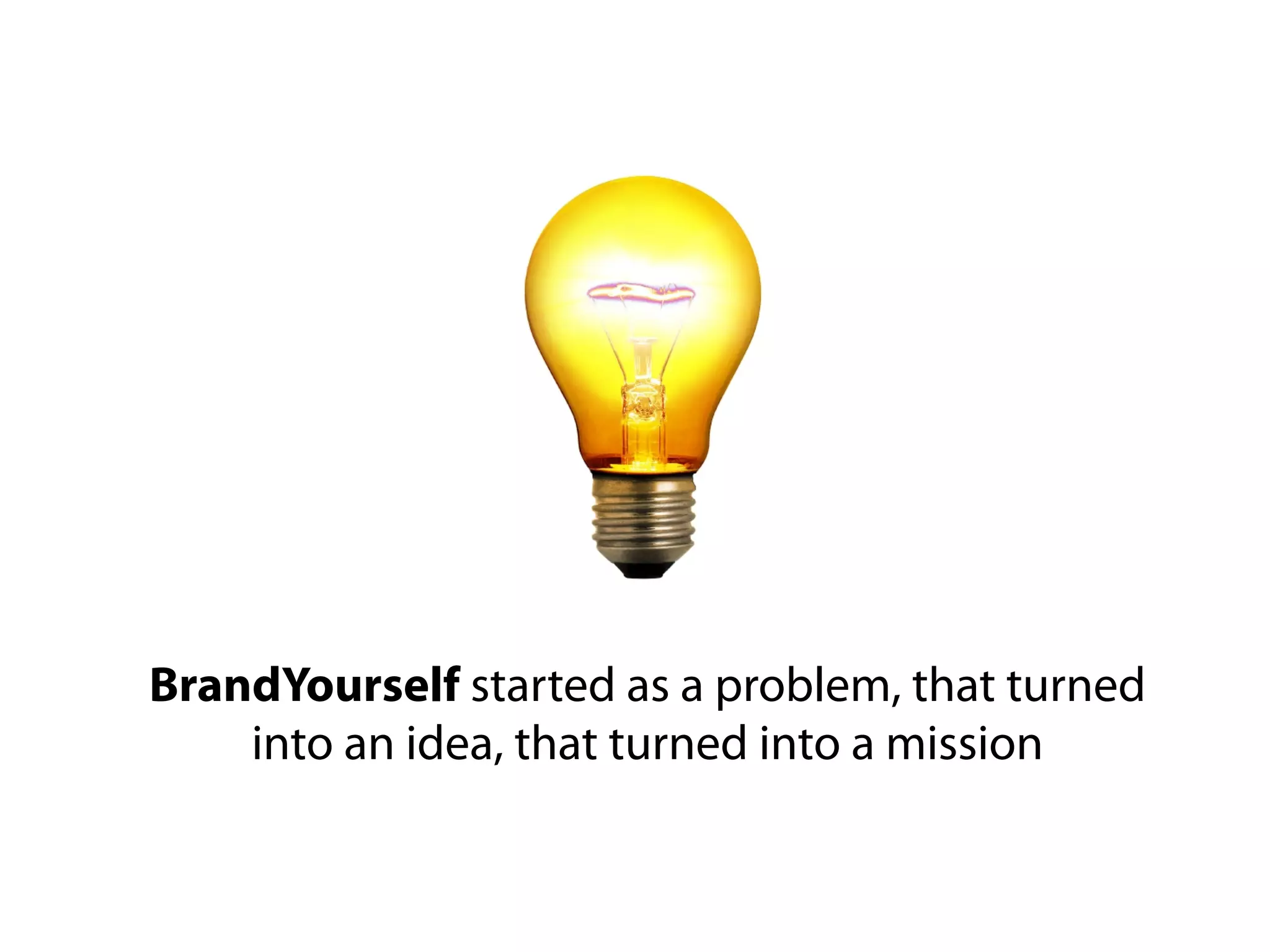 BrandYourself started as a problem, that turned into an idea, that turned into a mission